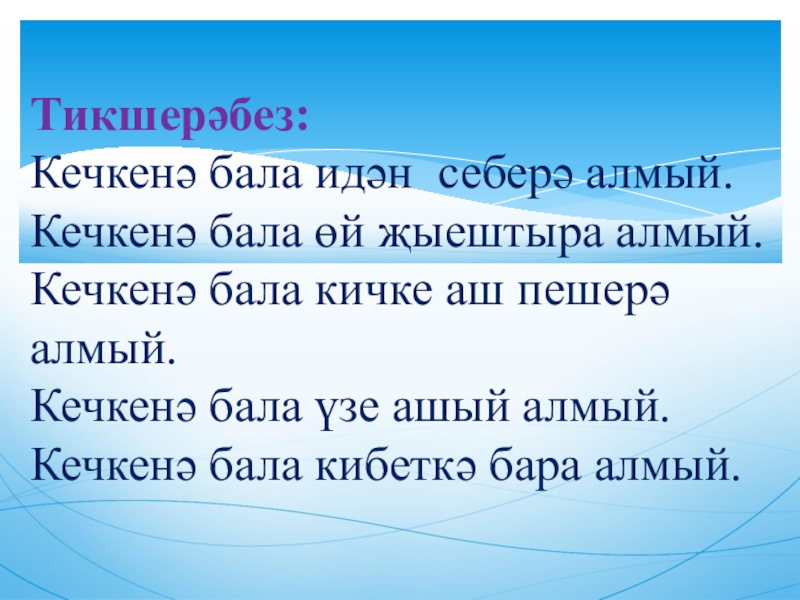 Тикшерәбез:
Кечкенә бала идән  себерә алмый.
Кечкенә бала өй җыештыра алмый.
Кечкенә бала кичке аш пешерә алмый.
Кечкенә бала үзе ашый алмый.
Кечкенә бала кибеткә бара алмый.